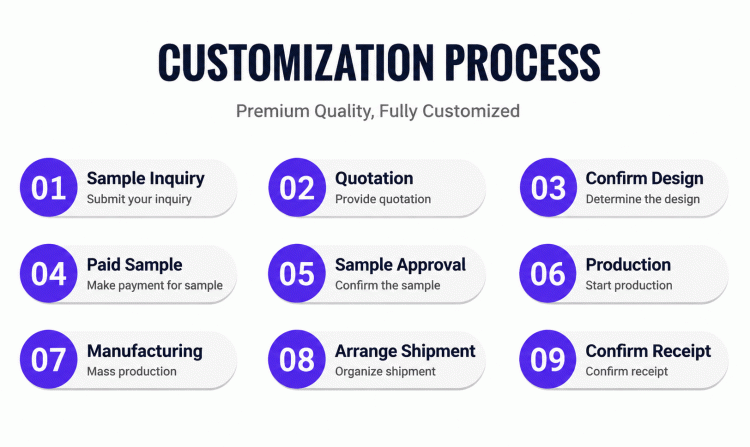 CUSTOMIZATION PROCESS

Premium Quality, Fully Customized

01 Sample Inquiry
Submit your inquiry

02 Quotation
Provide quotation

03 Confirm Design
Determine the design

04 Paid Sample
Make payment for sample

05 Sample Approval
Confirm the sample

06 Production
Start production

07 Manufacturing
Mass production

08 Arrange Shipment
Organize shipment

09 Confirm Receipt
Confirm receipt